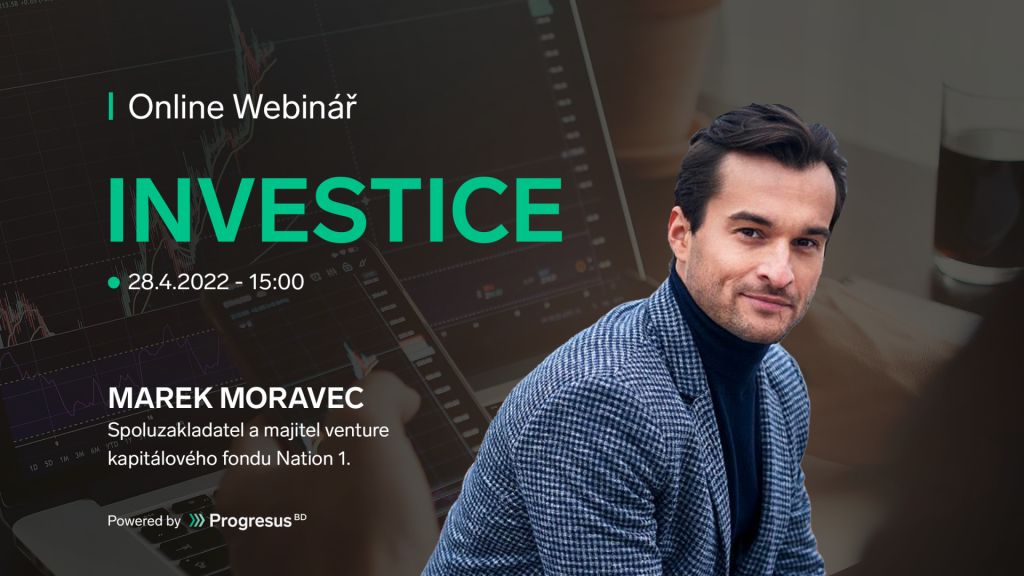 Online Webinář

INVESTICE

28.4.2022 - 15:00

MAREK MORAVEC
Spoluzakladatel a majitel venture kapitálového fondu Nation 1.

Powered by Progresus BD